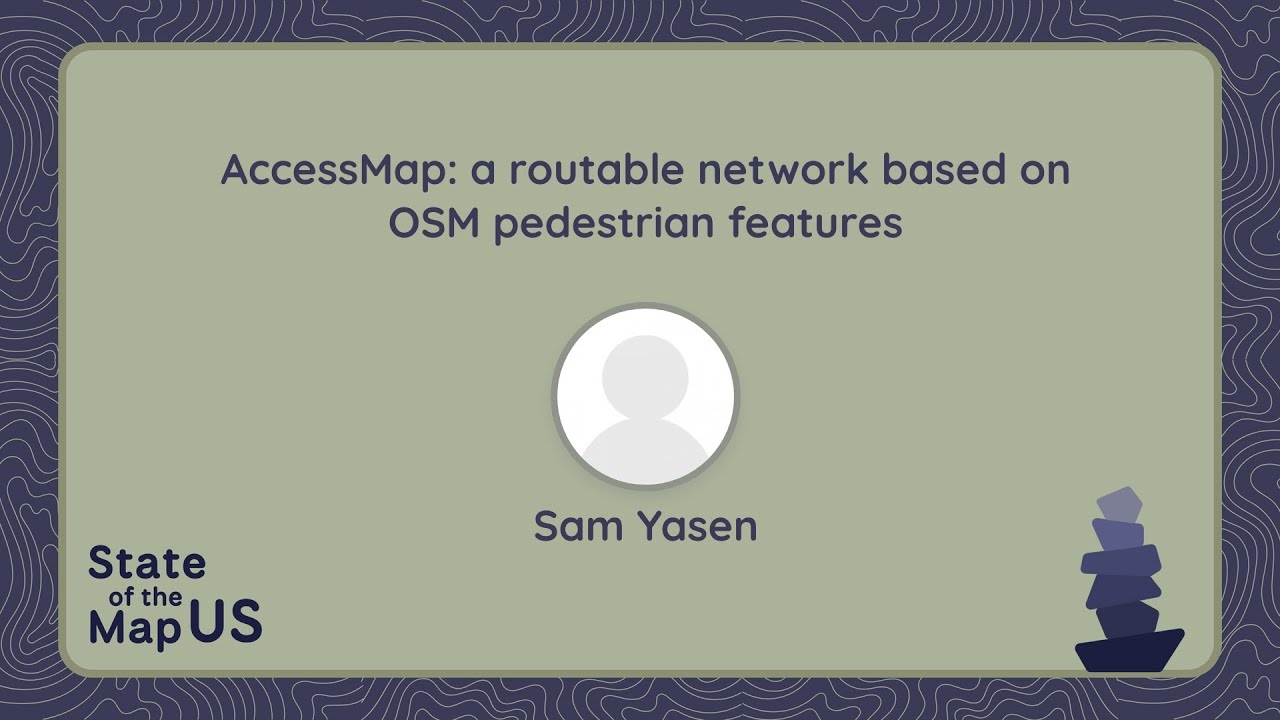 AccessMap: a routable network based on OSM pedestrian features

Sam Yasen

State of the Map US